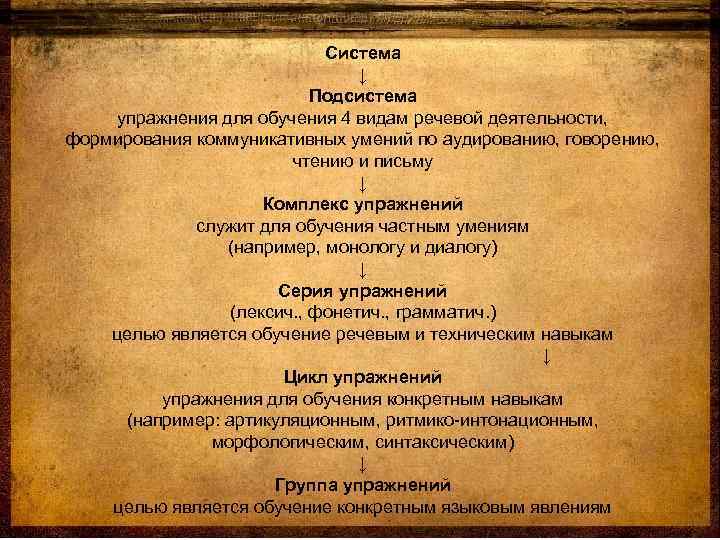 Система
↓
Подсистема
упражнения для обучения 4 видам речевой деятельности, формирования коммуникативных умений по аудированию, говорению, чтению и письму
↓
Комплекс упражнений
служит для обучения частным умениям (например, монологу и диалогу)
↓
Серия упражнений
(лексич., фонетич., грамматич.)
целью является обучение речевым и техническим навыкам
↓
Цикл упражнений
упражнения для обучения конкретным навыкам (например: артикуляционным, ритмико-интонационным, морфологическим, синтаксическим)
↓
Группа упражнений
целью является обучение конкретным языковым явлениям